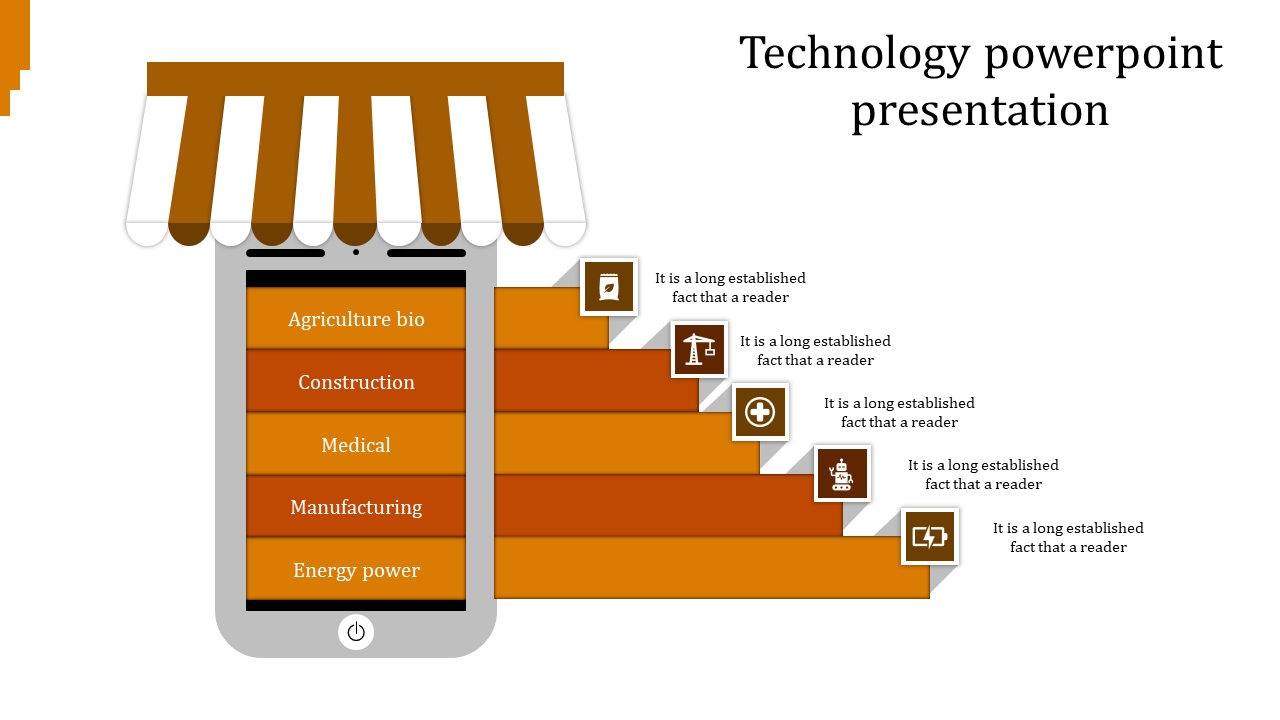 Technology powerpoint presentation

Agriculture bio

Construction

Medical

Manufacturing

Energy power

It is a long established fact that a reader

It is a long established fact that a reader

It is a long established fact that a reader

It is a long established fact that a reader

It is a long established fact that a reader